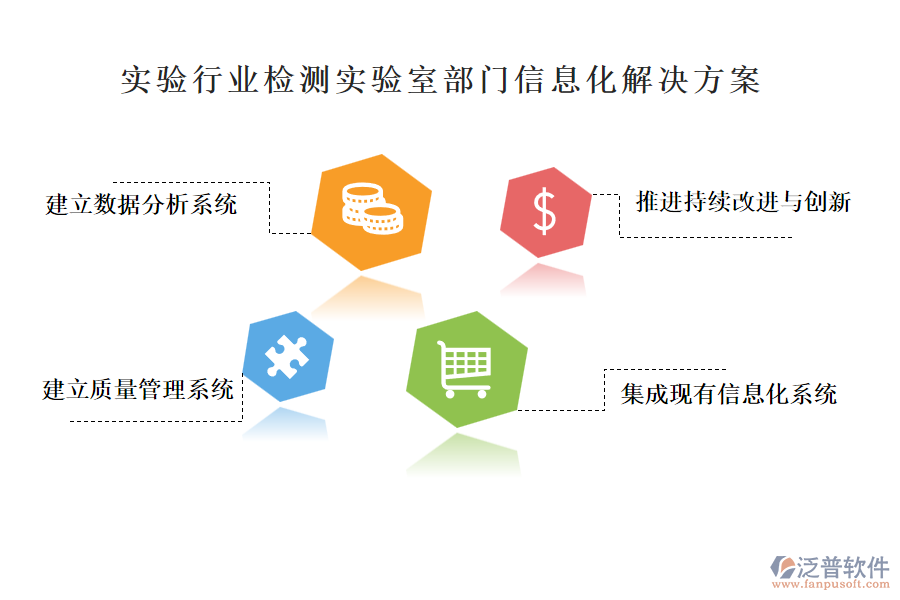 实验行业检测实验室部门信息化解决方案

建立数据分析系统

$

推进持续改进与创新

建立质量管理系统

集成现有信息化系统

泛普软件
www.fanpusoft.com